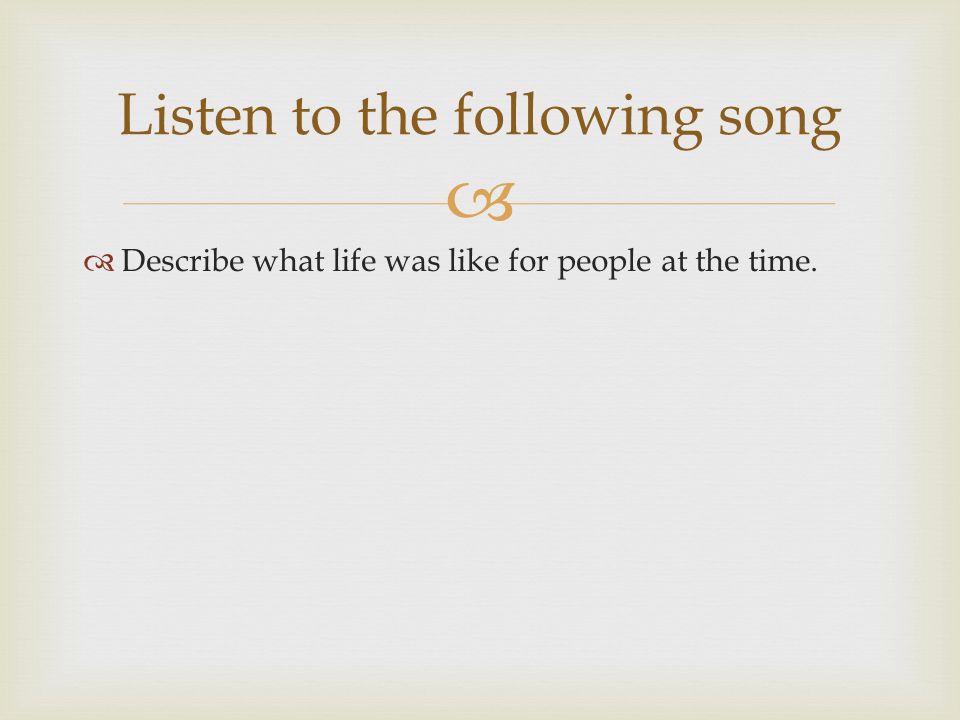 Listen to the following song

Describe what life was like for people at the time.